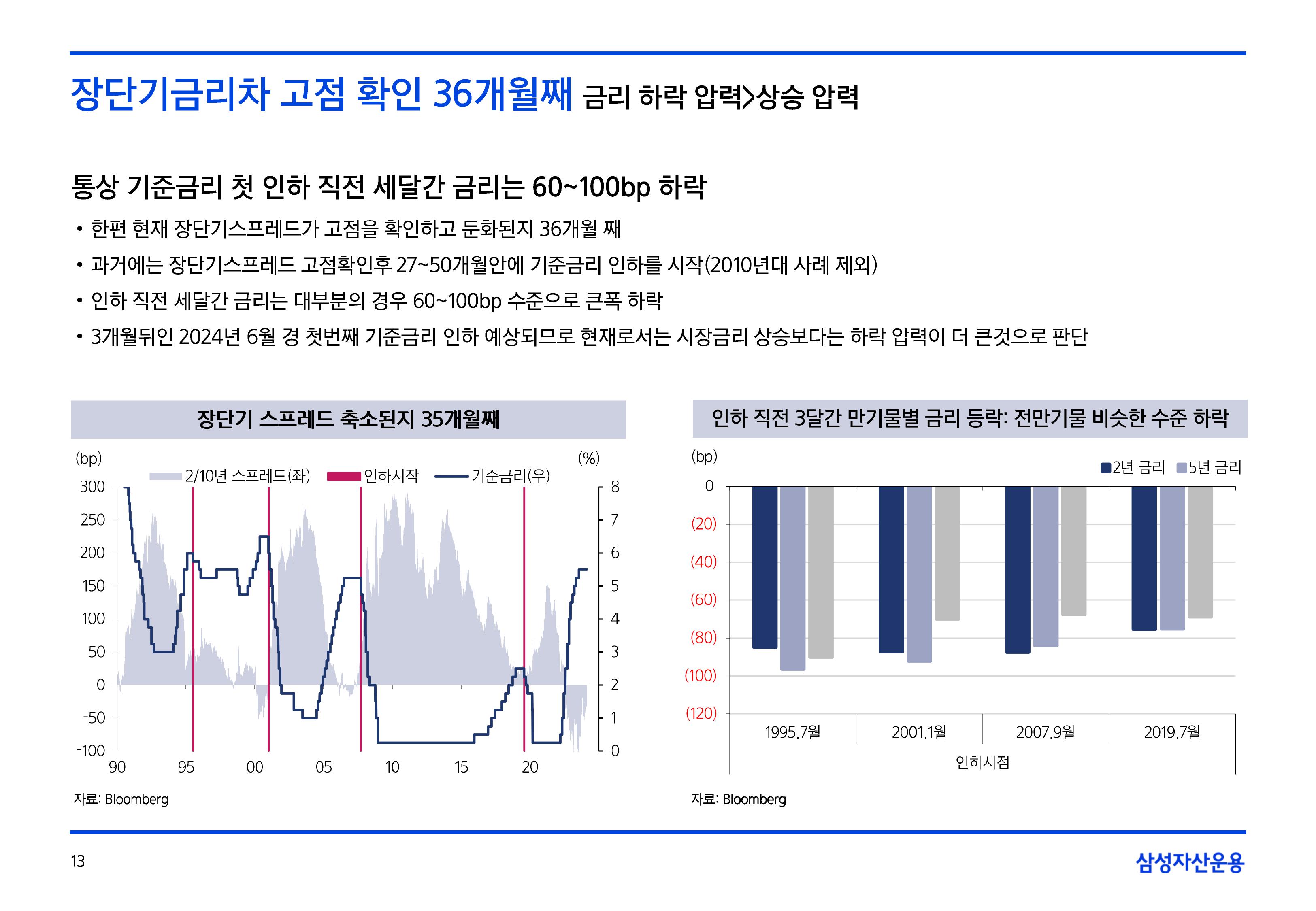 장단기금리차 고점 확인 36개월째 금리 하락 압력>상승 압력

통상 기준금리 첫 인하 직전 세달간 금리는 60~100bp 하락

• 한편 현재 장단기스프레드가 고점을 확인하고 둔화된지 36개월 째

• 과거에는 장단기스프레드 고점확인후 27~50개월안에 기준금리 인하를 시작(2010년대 사례 제외)

• 인하 직전 세달간 금리는 대부분의 경우 60~100bp 수준으로 큰폭 하락

• 3개월뒤인 2024년 6월 경 첫번째 기준금리 인하 예상되므로 현재로서는 시장금리 상승보다는 하락 압력이 더 큰것으로 판단

장단기 스프레드 축소된지 35개월째

(bp)
(%)
2/10년 스프레드(좌)
인하시작
기준금리(우)
300
250
200
150
100
50
0
-50
-100
8
7
6
5
4
3
2
1
0
90
95
00
05
10
15
20

자료: Bloomberg

인하 직전 3달간 만기물별 금리 등락: 전만기물 비슷한 수준 하락

(bp)
2년 금리
5년 금리
0
(20)
(40)
(60)
(80)
(100)
(120)
1995.7월
2001.1월
2007.9월
2019.7월
인하시점

자료: Bloomberg

13

삼성자산운용